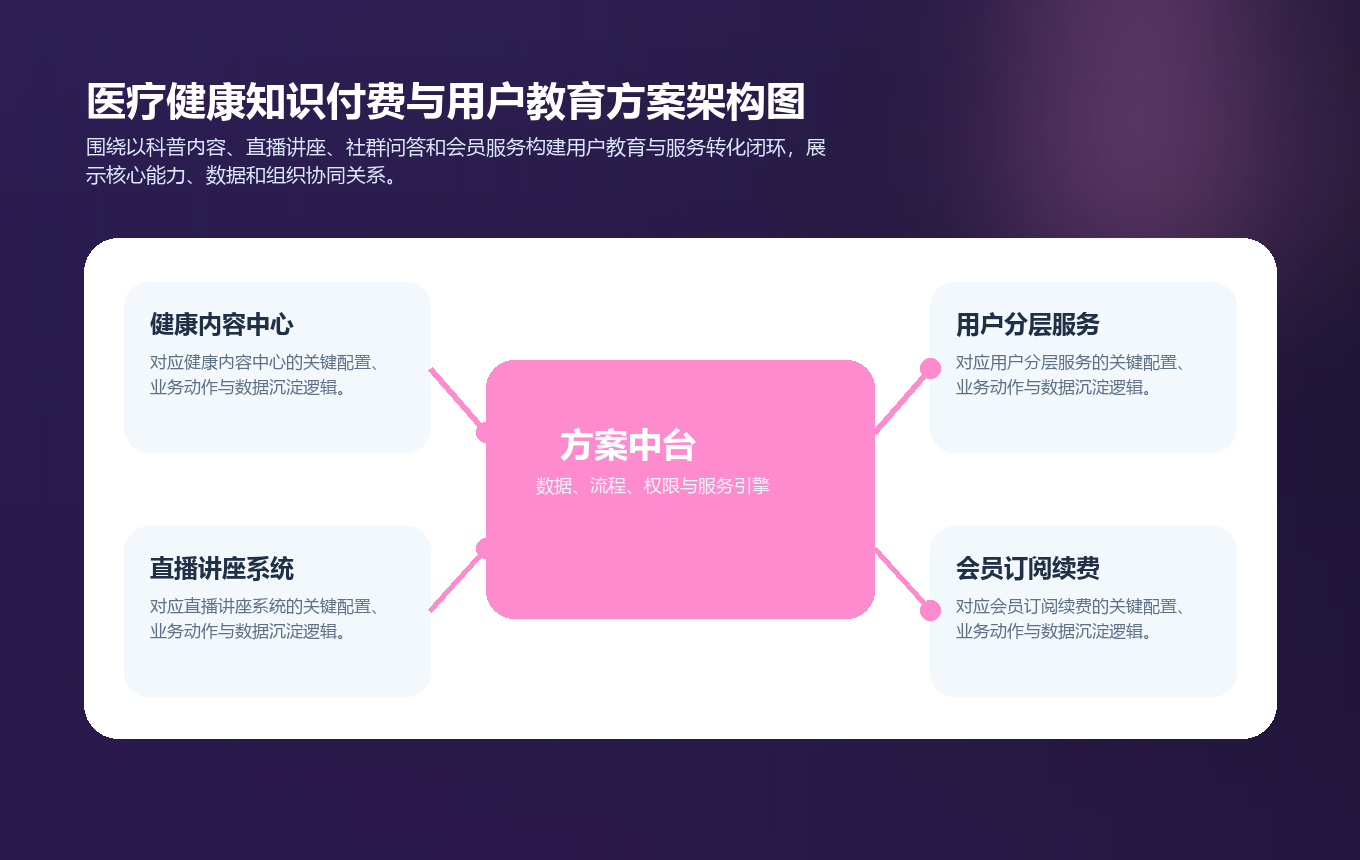 医疗健康知识付费与用户教育方案架构图

围绕以科普内容、直播讲座、社群问答和会员服务构建用户教育与服务转化闭环，展示核心能力、数据和组织协同关系。

健康内容中心

对应健康内容中心的关键配置、业务动作与数据沉淀逻辑。

直播讲座系统

对应直播讲座系统的关键配置、业务动作与数据沉淀逻辑。

方案中台

数据、流程、权限与服务引擎

用户分层服务

对应用户分层服务的关键配置、业务动作与数据沉淀逻辑。

会员订阅续费

对应会员订阅续费的关键配置、业务动作与数据沉淀逻辑。